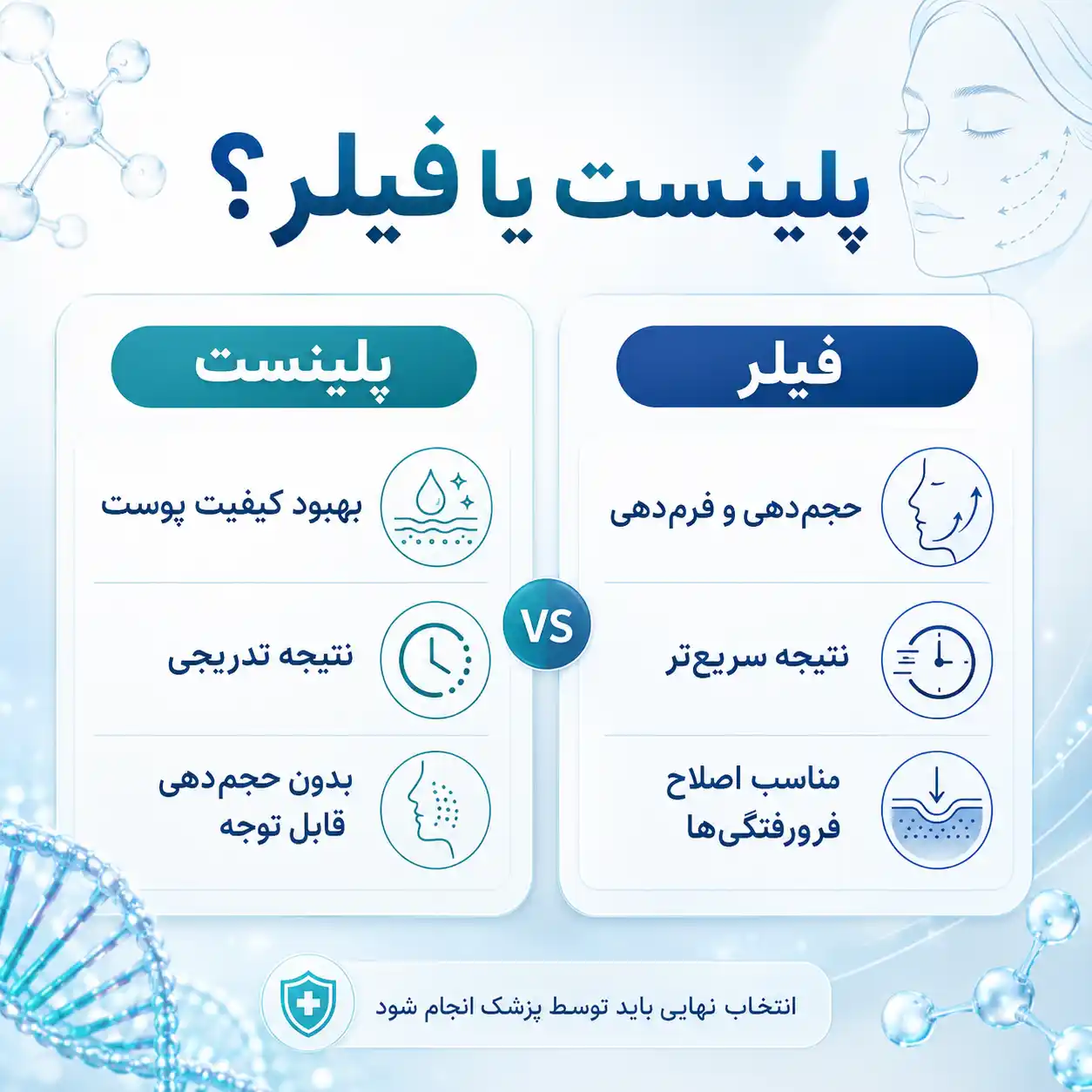 پلینست یا فیلر؟

فیلر

حجم‌دهی و فرم‌دهی

نتیجه سریع‌تر

مناسب اصلاح فرورفتگی‌ها

VS

پلینست

بهبود کیفیت پوست

نتیجه تدریجی

بدون حجم‌دهی قابل توجه

انتخاب نهایی باید توسط پزشک انجام شود